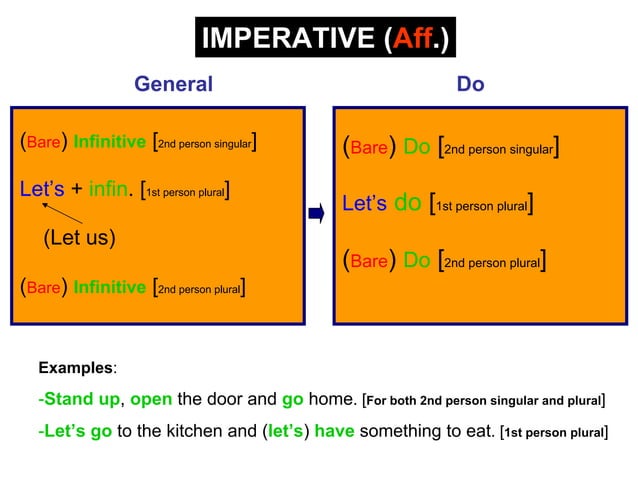 IMPERATIVE (Aff.)

General

(Bare) Infinitive [2nd person singular]

Let's + infin. [1st person plural]

(Let us)

(Bare) Infinitive [2nd person plural]

Do

(Bare) Do [2nd person singular]

Let's do [1st person plural]

(Bare) Do [2nd person plural]

Examples:

-Stand up, open the door and go home. [For both 2nd person singular and plural]

-Let's go to the kitchen and (let's) have something to eat. [1st person plural]